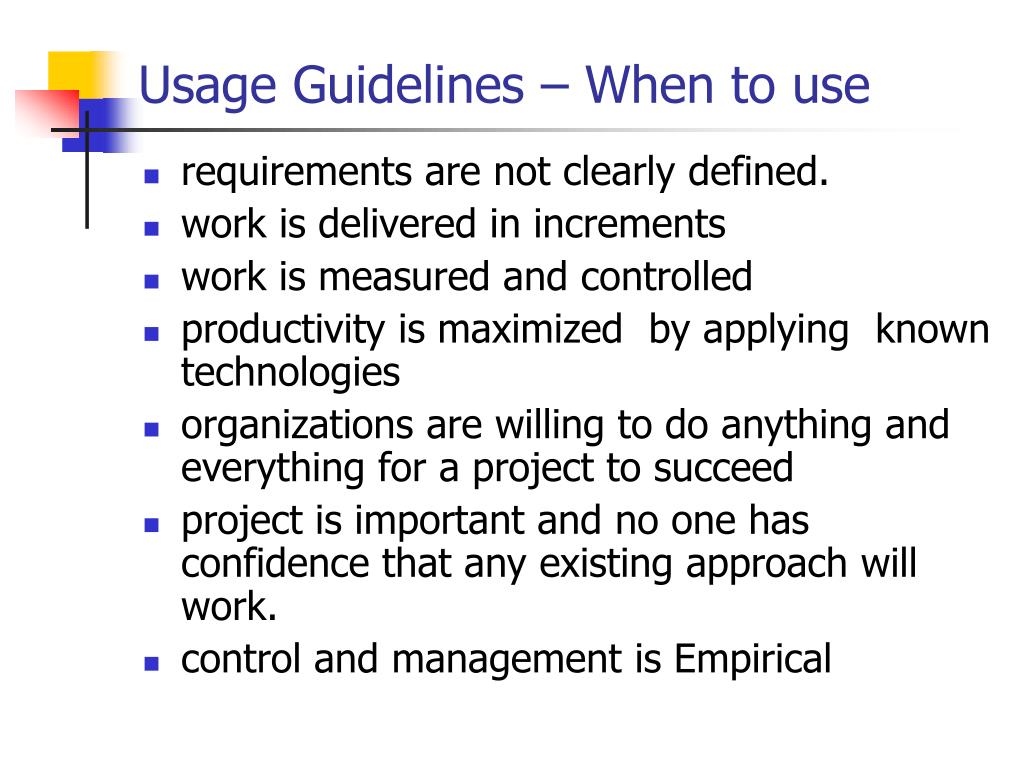 Usage Guidelines – When to use

- requirements are not clearly defined.
- work is delivered in increments
- work is measured and controlled
- productivity is maximized by applying known technologies
- organizations are willing to do anything and everything for a project to succeed
- project is important and no one has confidence that any existing approach will work.
- control and management is Empirical